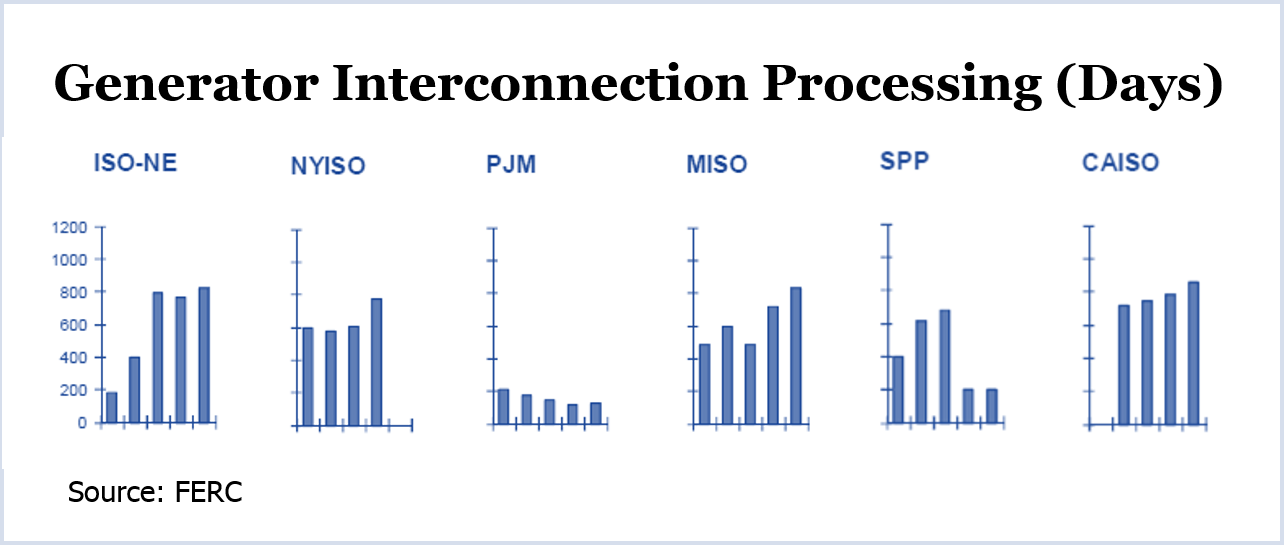 Generator Interconnection Processing (Days)

ISO-NE

NYISO

PJM

MISO

SPP

CAISO

1200
1000
800
600
400
200
0

Source: FERC